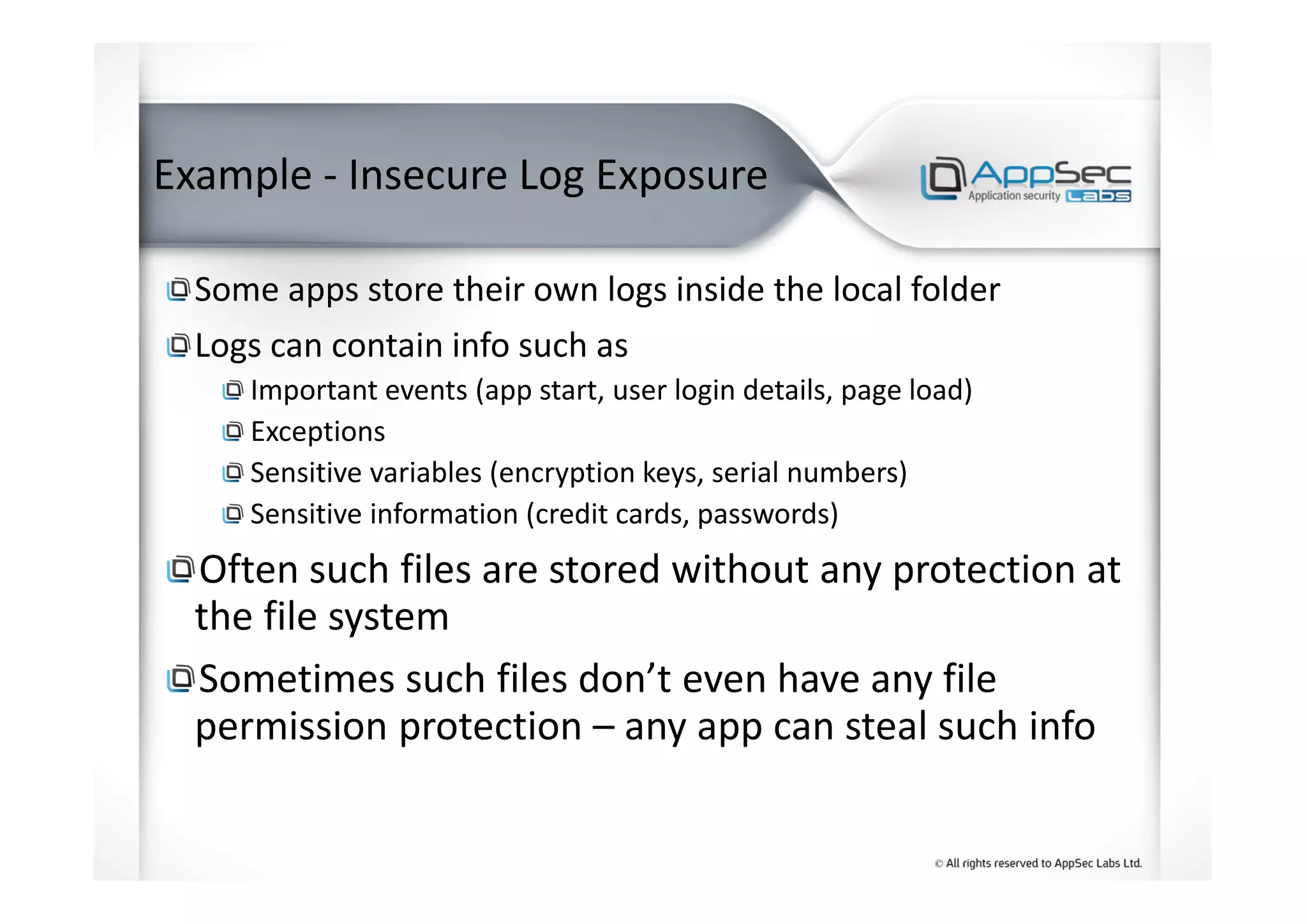 Example - Insecure Log Exposure

AppSec
Application security Labs

Some apps store their own logs inside the local folder

Logs can contain info such as

Important events (app start, user login details, page load)

Exceptions

Sensitive variables (encryption keys, serial numbers)

Sensitive information (credit cards, passwords)

Often such files are stored without any protection at the file system

Sometimes such files don't even have any file permission protection – any app can steal such info

© All rights reserved to AppSec Labs Ltd.